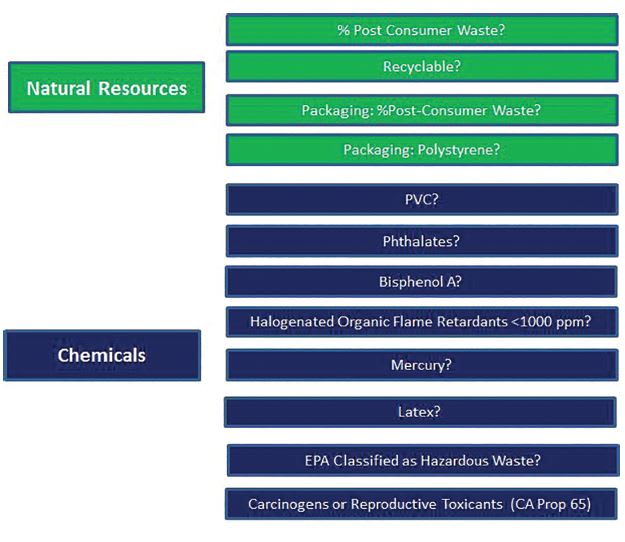 Natural Resources

% Post Consumer Waste?

Recyclable?

Packaging: %Post-Consumer Waste?

Packaging: Polystyrene?

Chemicals

PVC?

Phthalates?

Bisphenol A?

Halogenated Organic Flame Retardants <1000 ppm?

Mercury?

Latex?

EPA Classified as Hazardous Waste?

Carcinogens or Reproductive Toxicants (CA Prop 65)